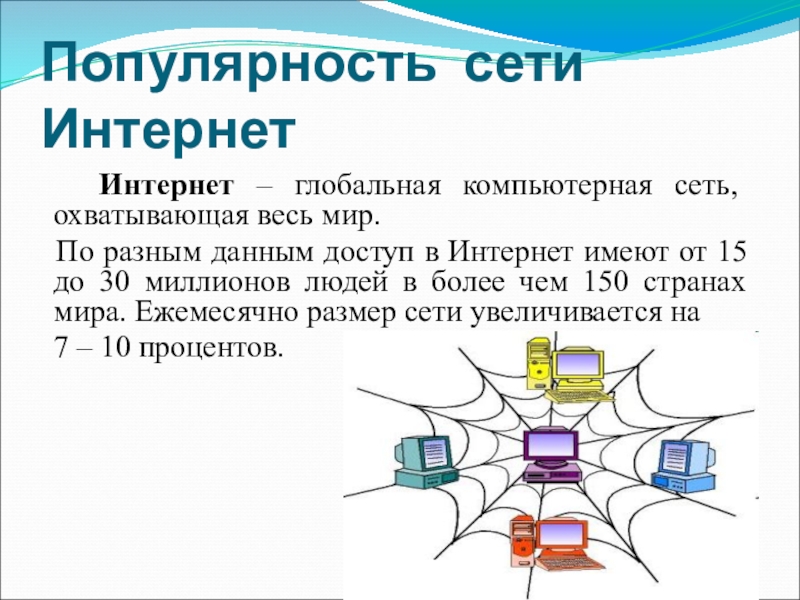 Популярность сети Интернет

Интернет – глобальная компьютерная сеть, охватывающая весь мир.

По разным данным доступ в Интернет имеют от 15 до 30 миллионов людей в более чем 150 странах мира. Ежемесячно размер сети увеличивается на 7 – 10 процентов.